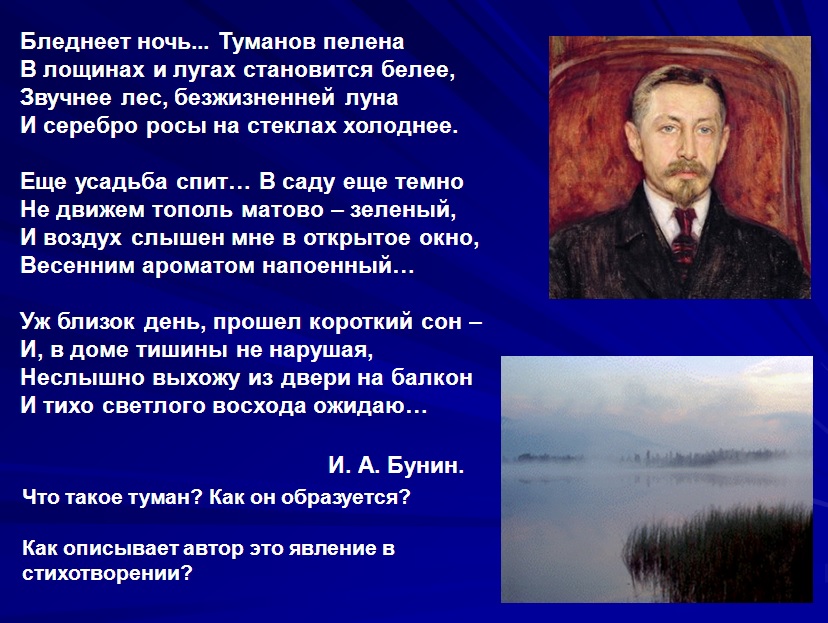 Бледнеет ночь... Туманов пелена
В лощинах и лугах становится белее,
Звучнее лес, безжизненней луна
И серебро росы на стеклах холоднее.

Еще усадьба спит… В саду еще темно
Не движем тополь матово – зеленый,
И воздух слышен мне в открытое окно,
Весенним ароматом напоенный…

Уж близок день, прошел короткий сон –
И, в доме тишины не нарушая,
Неслышно выхожу из двери на балкон
И тихо светлого восхода ожидаю…

И. А. Бунин.

Что такое туман? Как он образуется?

Как описывает автор это явление в стихотворении?